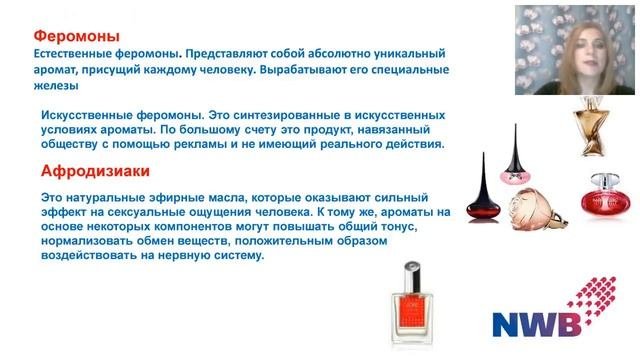 Феромоны
Естественные феромоны. Представляют собой абсолютно уникальный аромат, присущий каждому человеку. Вырабатывают его специальные железы

Искусственные феромоны. Это синтезированные в искусственных условиях ароматы. По большому счету это продукт, навязанный обществу с помощью рекламы и не имеющий реального действия.

Афродизиаки
Это натуральные эфирные масла, которые оказывают сильный эффект на сексуальные ощущения человека. К тому же, ароматы на основе некоторых компонентов могут повышать общий тонус, нормализовать обмен веществ, положительным образом воздействовать на нервную систему.

NWB